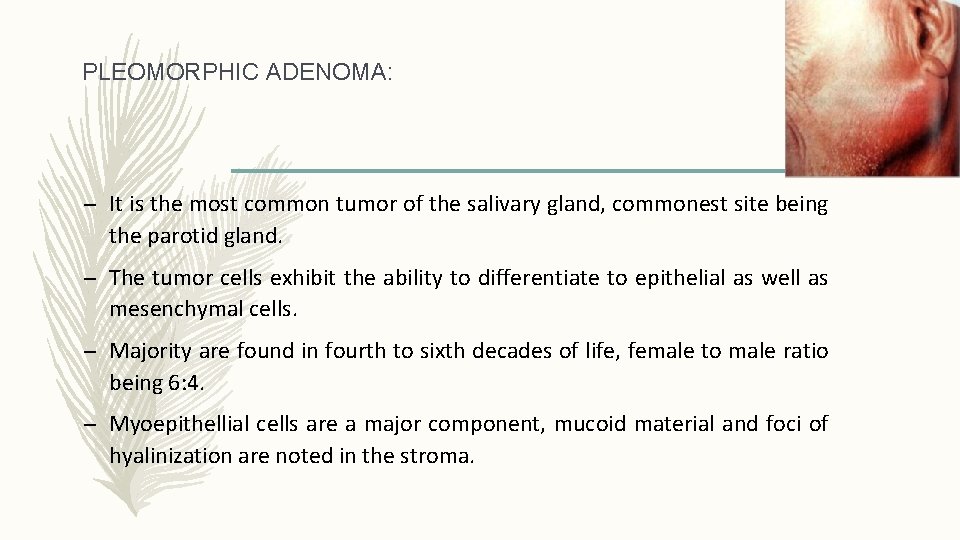 PLEOMORPHIC ADENOMA:

– It is the most common tumor of the salivary gland, commonest site being the parotid gland.

– The tumor cells exhibit the ability to differentiate to epithelial as well as mesenchymal cells.

– Majority are found in fourth to sixth decades of life, female to male ratio being 6:4.

– Myoepithellial cells are a major component, mucoid material and foci of hyalinization are noted in the stroma.